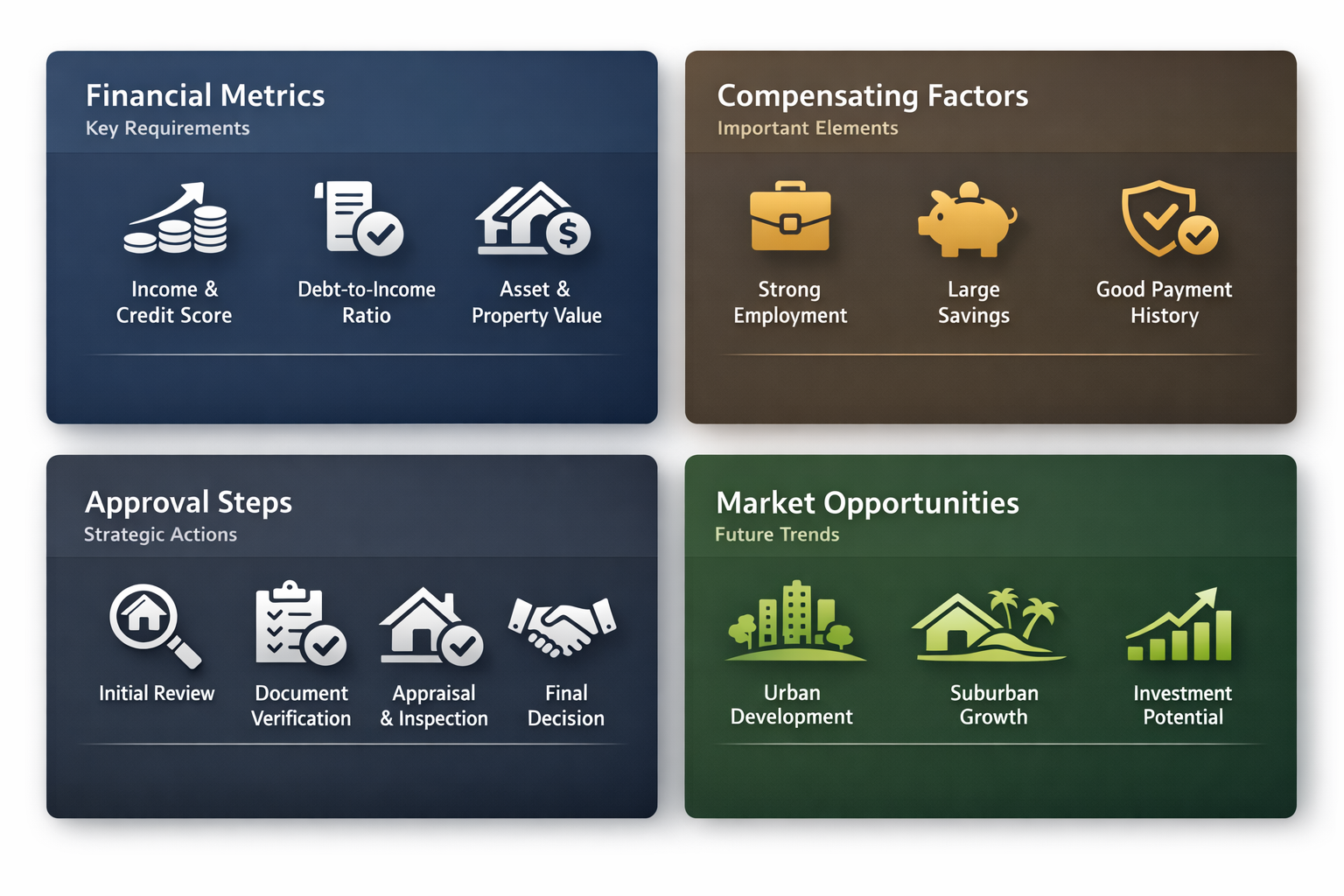 Financial Metrics
Key Requirements

Income & Credit Score

Debt-to-Income Ratio

Asset & Property Value

Compensating Factors
Important Elements

Strong Employment

Large Savings

Good Payment History

Approval Steps
Strategic Actions

Initial Review

Document Verification

Appraisal & Inspection

Final Decision

Market Opportunities
Future Trends

Urban Development

Suburban Growth

Investment Potential